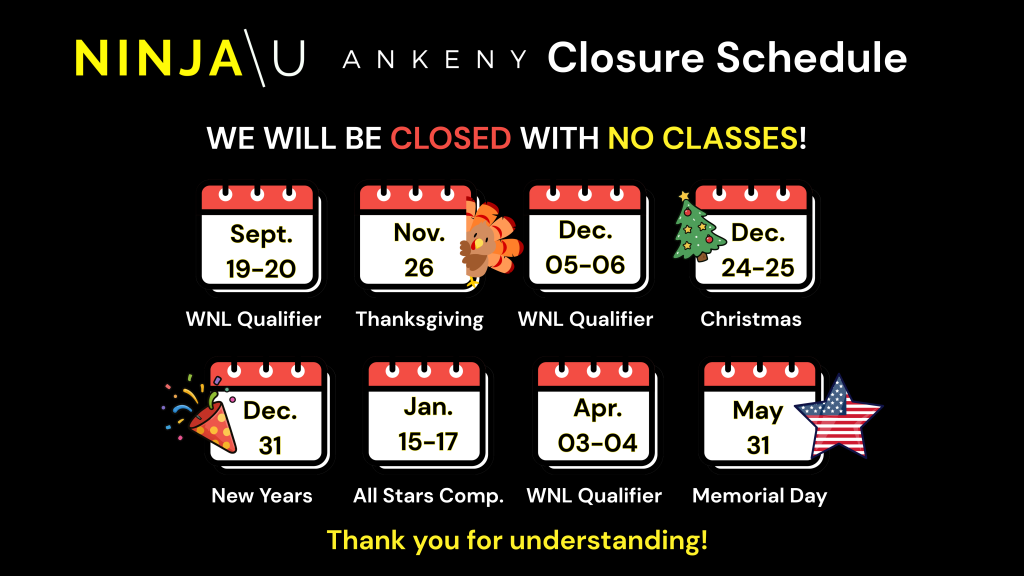 NINJA\U ANKENY Closure Schedule

WE WILL BE CLOSED WITH NO CLASSES!

Sept. 19-20
WNL Qualifier

Nov. 26
Thanksgiving

Dec. 05-06
WNL Qualifier

Dec. 24-25
Christmas

Dec. 31
New Years

Jan. 15-17
All Stars Comp.

Apr. 03-04
WNL Qualifier

May 31
Memorial Day

Thank you for understanding!